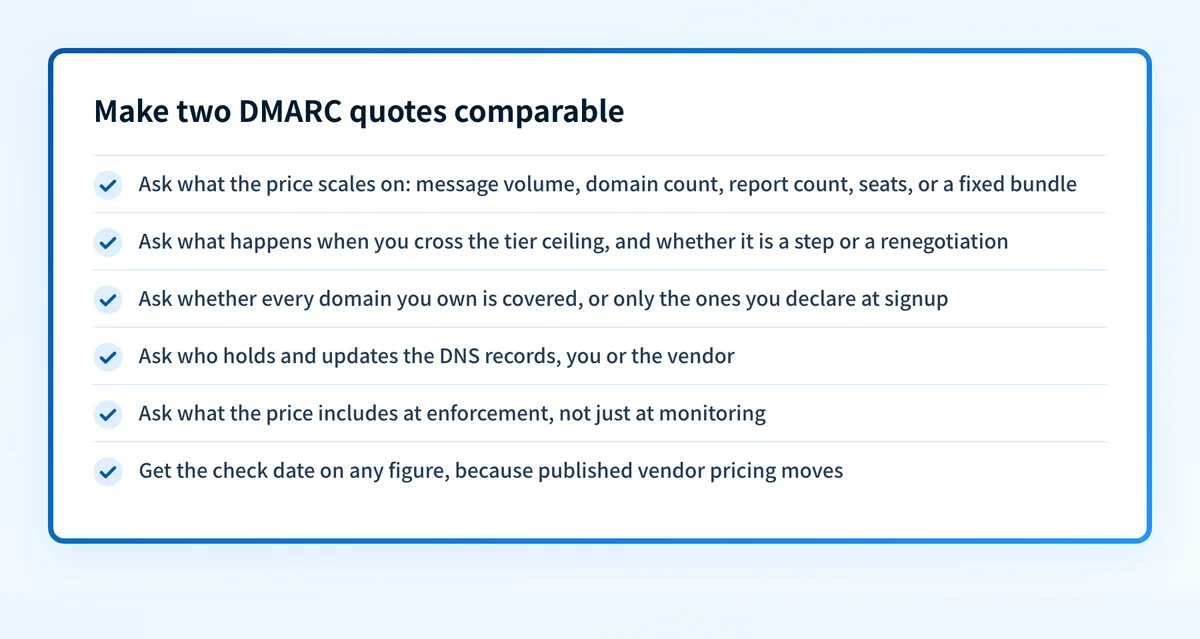 Make two DMARC quotes comparable

Ask what the price scales on: message volume, domain count, report count, seats, or a fixed bundle

Ask what happens when you cross the tier ceiling, and whether it is a step or a renegotiation

Ask whether every domain you own is covered, or only the ones you declare at signup

Ask who holds and updates the DNS records, you or the vendor

Ask what the price includes at enforcement, not just at monitoring

Get the check date on any figure, because published vendor pricing moves